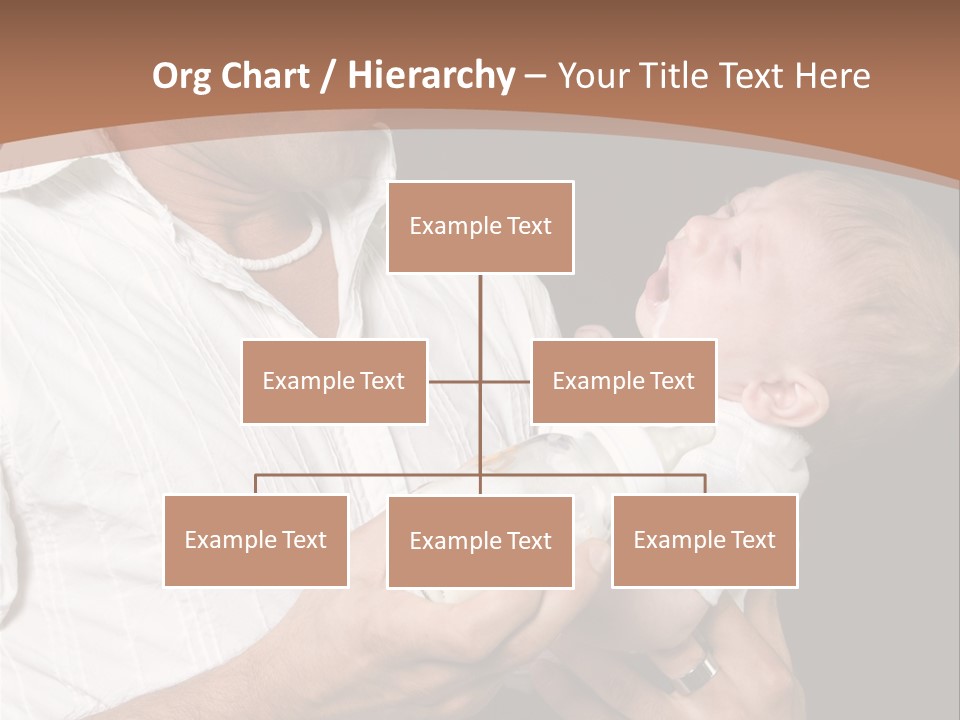 Org Chart / Hierarchy – Your Title Text Here

Example Text

Example Text

Example Text

Example Text

Example Text

Example Text